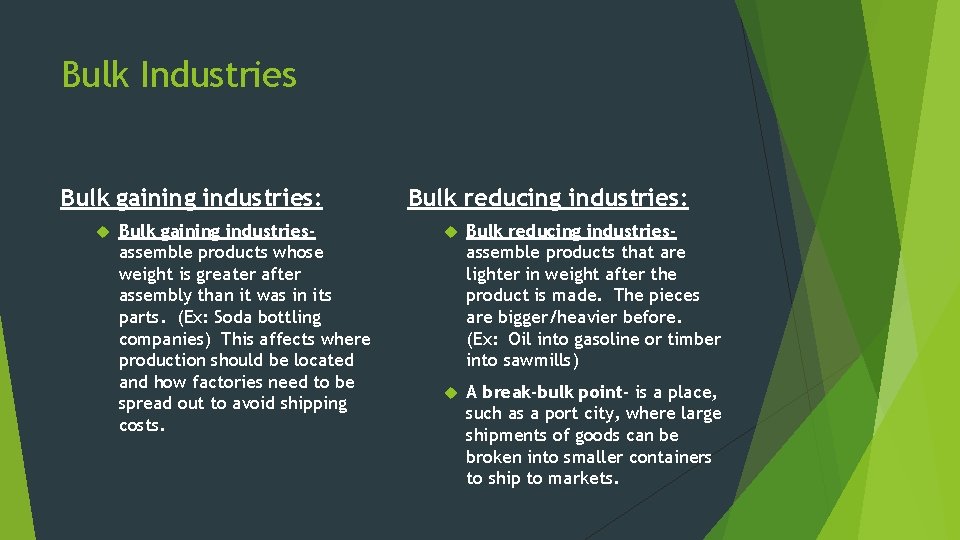 Bulk Industries

Bulk gaining industries:

Bulk gaining industries- assemble products whose weight is greater after assembly than it was in its parts. (Ex: Soda bottling companies) This affects where production should be located and how factories need to be spread out to avoid shipping costs.

Bulk reducing industries:

Bulk reducing industries- assemble products that are lighter in weight after the product is made. The pieces are bigger/heavier before. (Ex: Oil into gasoline or timber into sawmills)

A break-bulk point- is a place, such as a port city, where large shipments of goods can be broken into smaller containers to ship to markets.